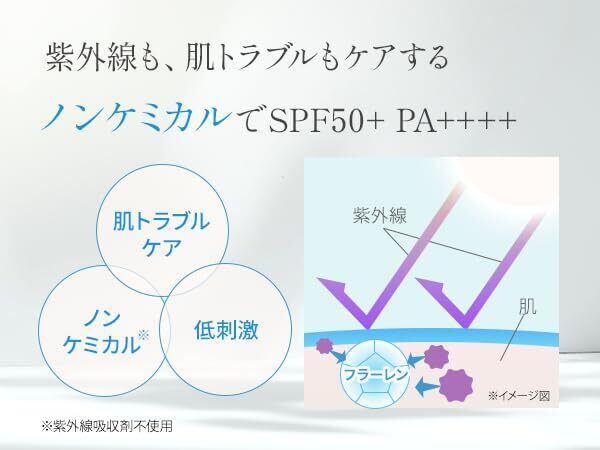 紫外線も、肌トラブルもケアする

ノンケミカルでSPF50+ PA++++

肌トラブルケア

ノンケミカル※

低刺激

紫外線

肌

フラーレン

※イメージ図

※紫外線吸収剤不使用